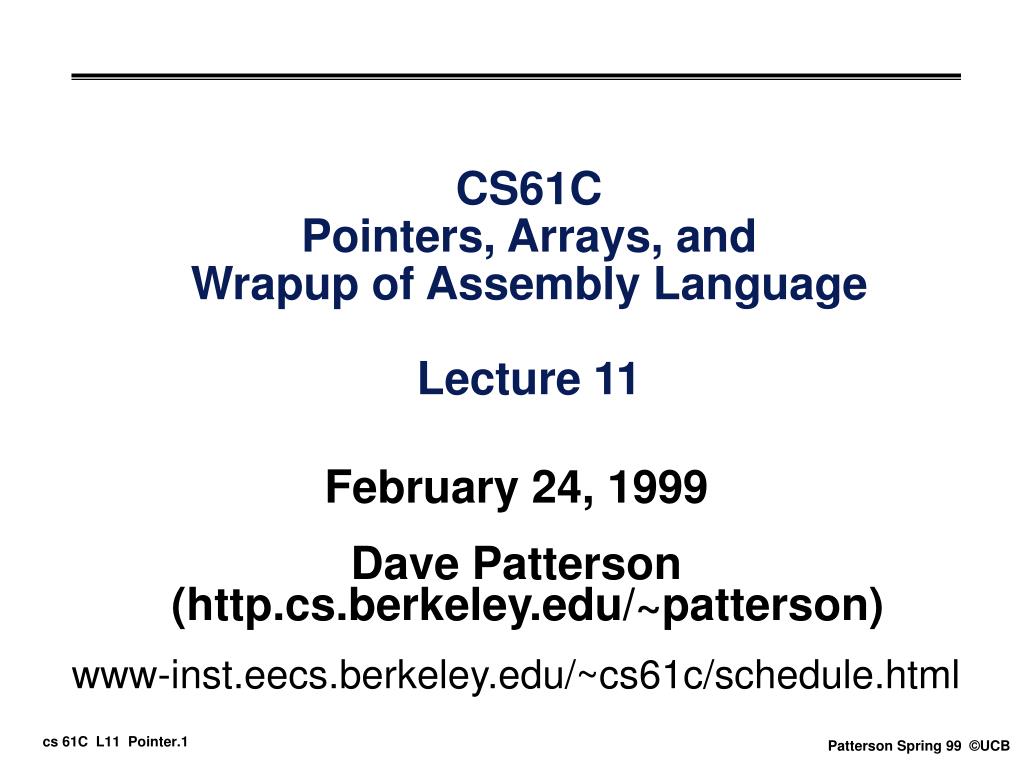 CS61C
Pointers, Arrays, and
Wrapup of Assembly Language

Lecture 11

February 24, 1999

Dave Patterson
(http.cs.berkeley.edu/~patterson)

www-inst.eecs.berkeley.edu/~cs61c/schedule.html

cs 61C L11 Pointer.1

Patterson Spring 99 ©UCB